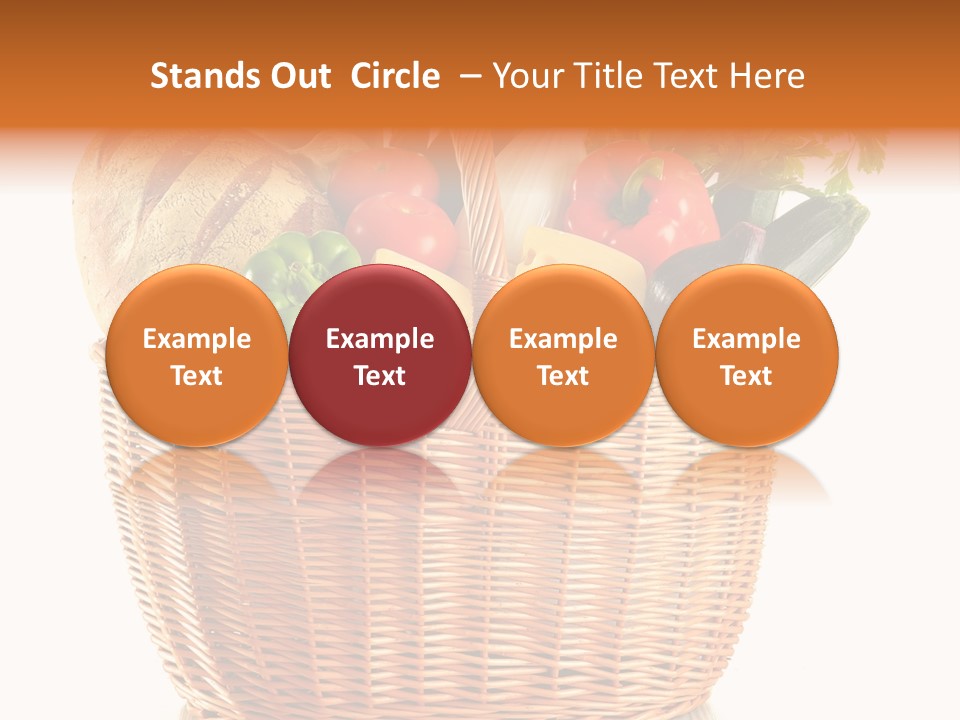 Stands Out Circle – Your Title Text Here

Example Text

Example Text

Example Text

Example Text